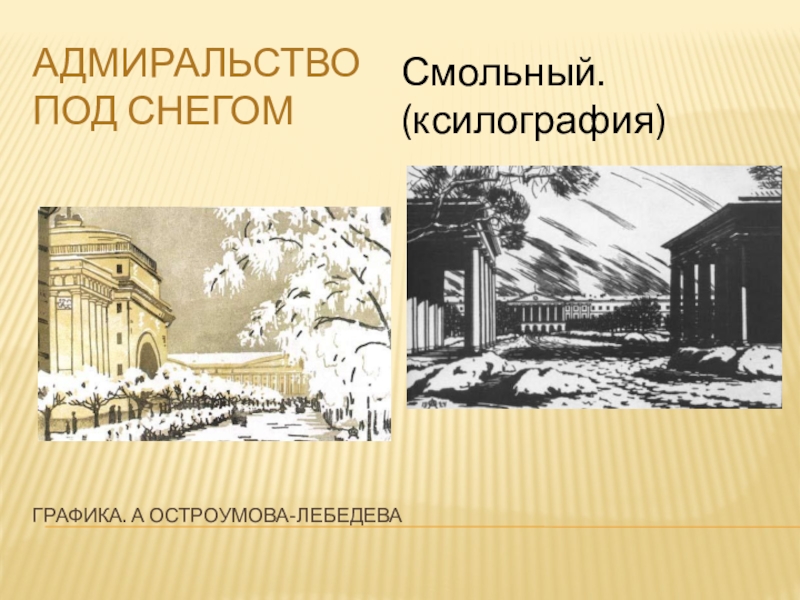 АДМИРАЛЬСТВО ПОД СНЕГОМ

Смольный. (ксилография)

ГРАФИКА. А ОСТРОУМОВА-ЛЕБЕДЕВА